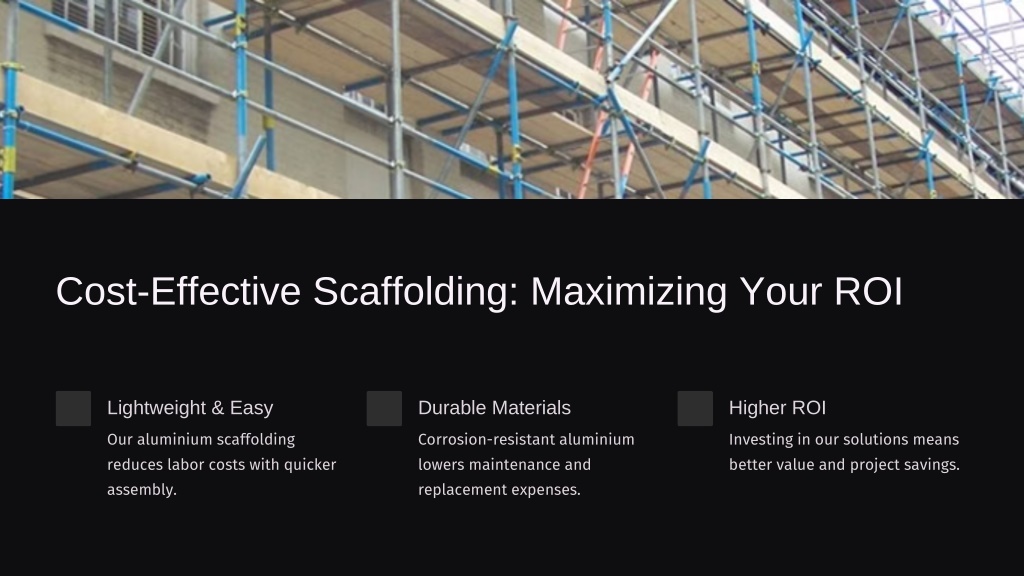 Cost-Effective Scaffolding: Maximizing Your ROI

Lightweight & Easy

Our aluminium scaffolding reduces labor costs with quicker assembly.

Durable Materials

Corrosion-resistant aluminium lowers maintenance and replacement expenses.

Higher ROI

Investing in our solutions means better value and project savings.